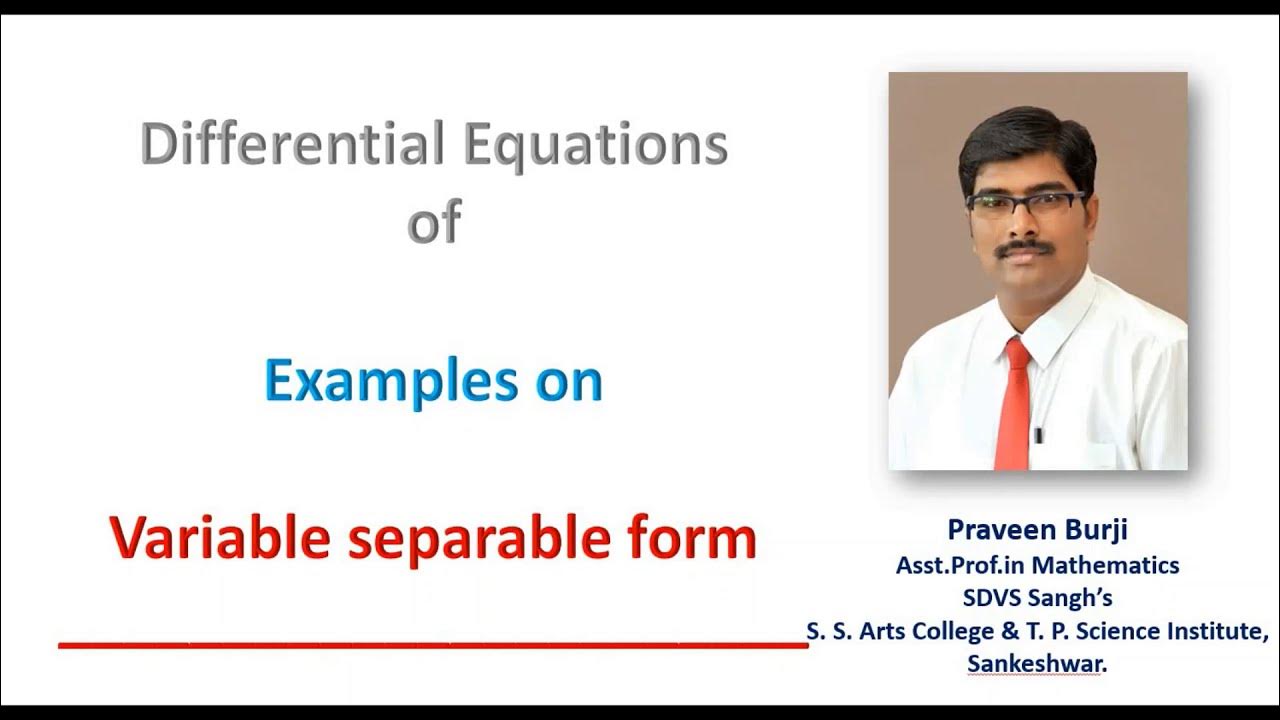 Differential Equations
of

Examples on

Variable separable form

Praveen Burji
Asst.Prof.in Mathematics
SDVS Sangh's
S. S. Arts College & T. P. Science Institute,
Sankeshwar.